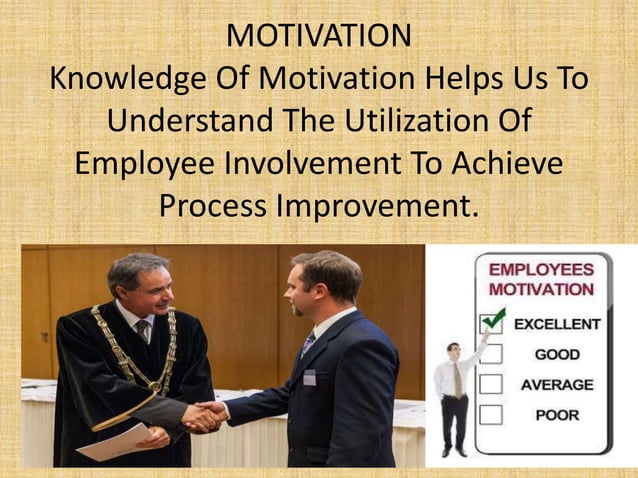 MOTIVATION
Knowledge Of Motivation Helps Us To Understand The Utilization Of Employee Involvement To Achieve Process Improvement.

EMPLOYEES MOTIVATION
EXCELLENT
GOOD
AVERAGE
POOR